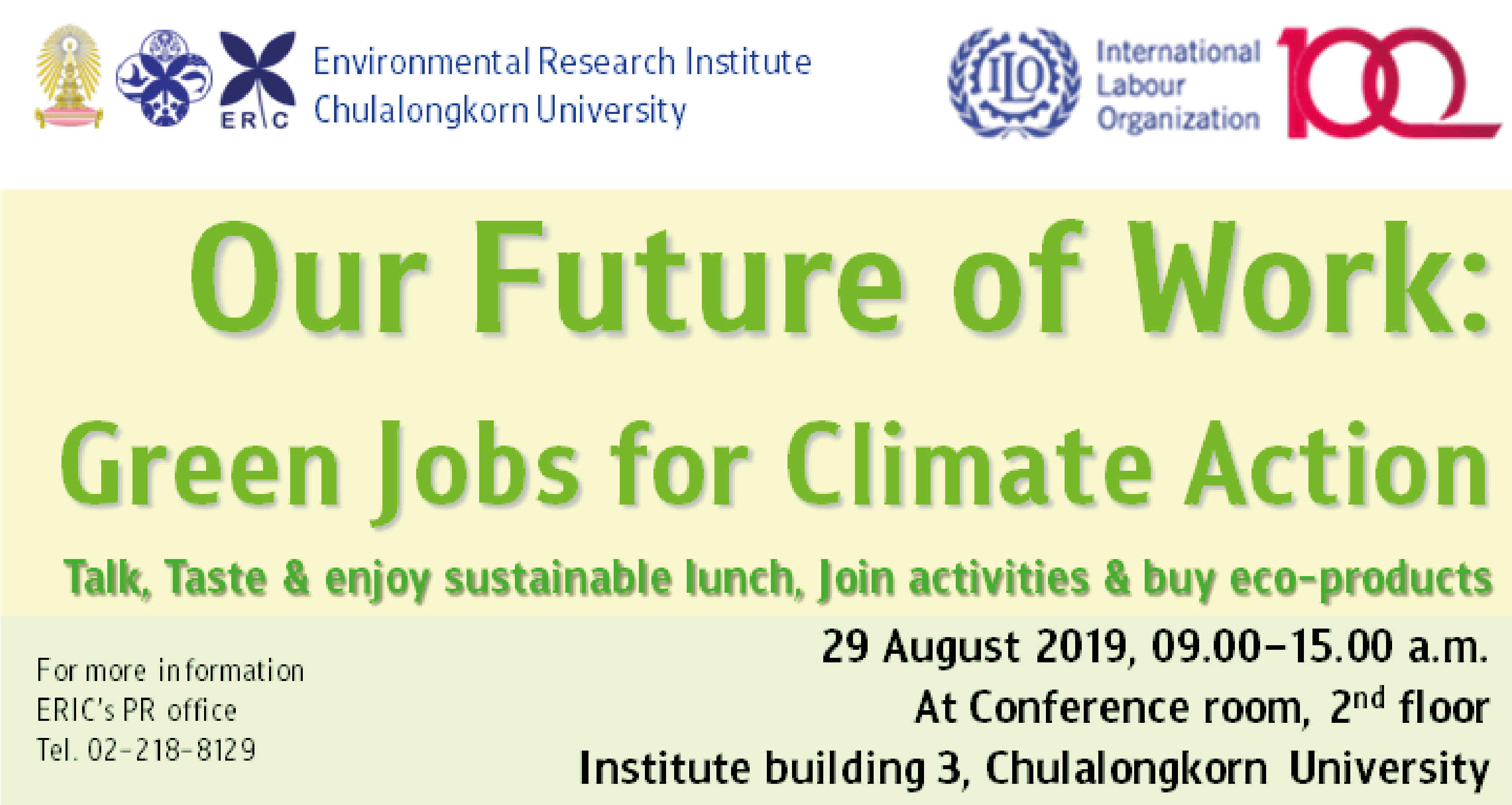 ERIC Environmental Research Institute Chulalongkorn University

ILO International Labour Organization 100

Our Future of Work:

Green Jobs for Climate Action

Talk, Taste & enjoy sustainable lunch, Join activities & buy eco-products

For more information
ERIC's PR office
Tel. 02-218-8129

29 August 2019, 09.00-15.00 a.m.
At Conference room, $2^{nd}$ floor
Institute building 3, Chulalongkorn University